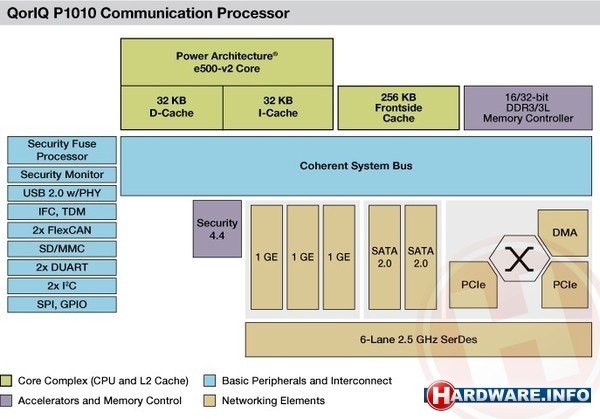 QorIQ P1010 Communication Processor

Power Architecture®
e500-v2 Core

32 KB
D-Cache

32 KB
I-Cache

256 KB
Frontside
Cache

16/32-bit
DDR3/3L
Memory Controller

Security Fuse Processor

Security Monitor

USB 2.0 w/PHY

IFC, TDM

2x FlexCAN

SD/MMC

2x DUART

2x $I^2C$

SPI, GPIO

Coherent System Bus

Security
4.4

1 GE

1 GE

1 GE

SATA
2.0

SATA
2.0

DMA

X

PCIe

PCIe

6-Lane 2.5 GHz SerDes

Core Complex (CPU and L2 Cache)

Basic Peripherals and Interconnect

Accelerators and Memory Control

Networking Elements

HARDWARE.INFO